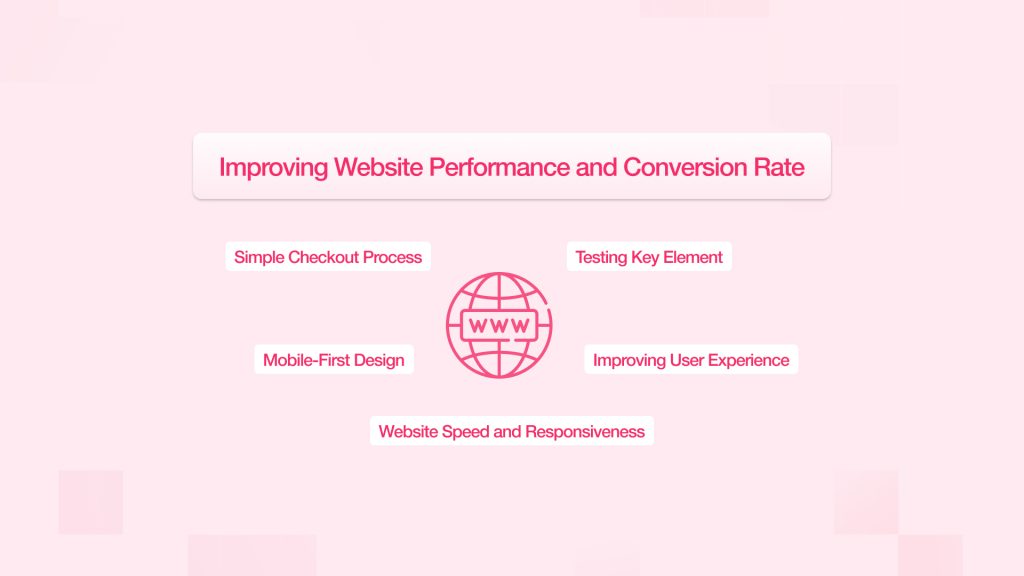 Improving Website Performance and Conversion Rate

Simple Checkout Process

Testing Key Element

WWW

Mobile-First Design

Improving User Experience

Website Speed and Responsiveness